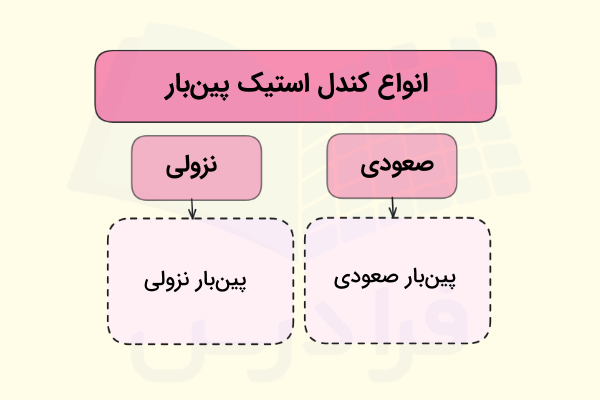 انواع کندل استیک پین‌بار

صعودی

نزولی

پین‌بار صعودی

پین‌بار نزولی

فرادرس